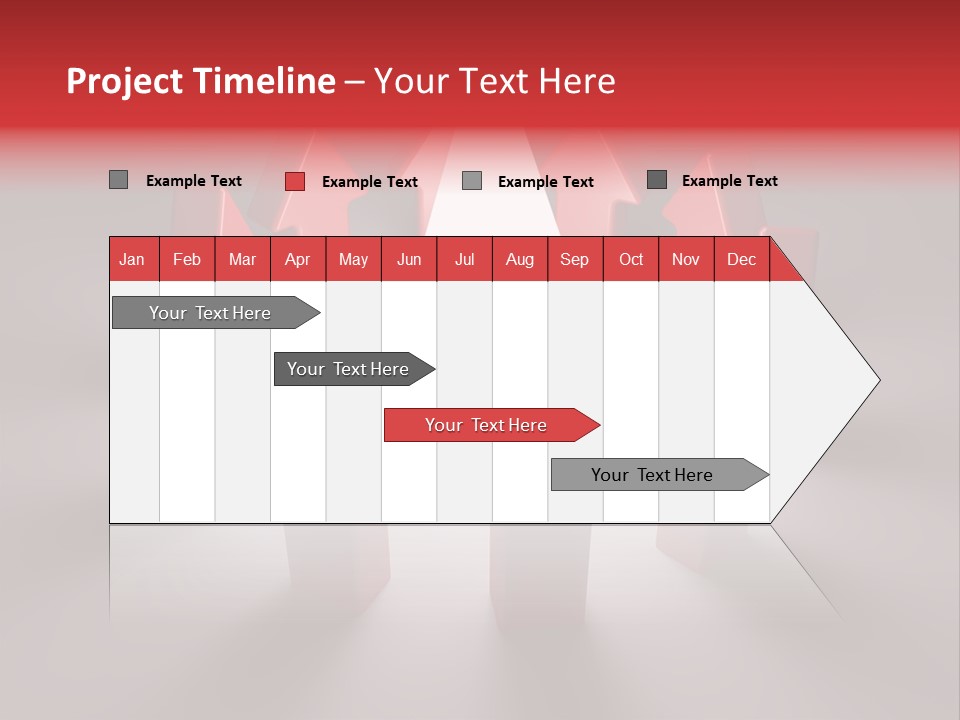 Project Timeline – Your Text Here

Example Text
Example Text
Example Text
Example Text

| Jan | Feb | Mar | Apr | May | Jun | Jul | Aug | Sep | Oct | Nov | Dec |
|---|---|---|---|---|---|---|---|---|---|---|---|

Your Text Here
Your Text Here
Your Text Here
Your Text Here